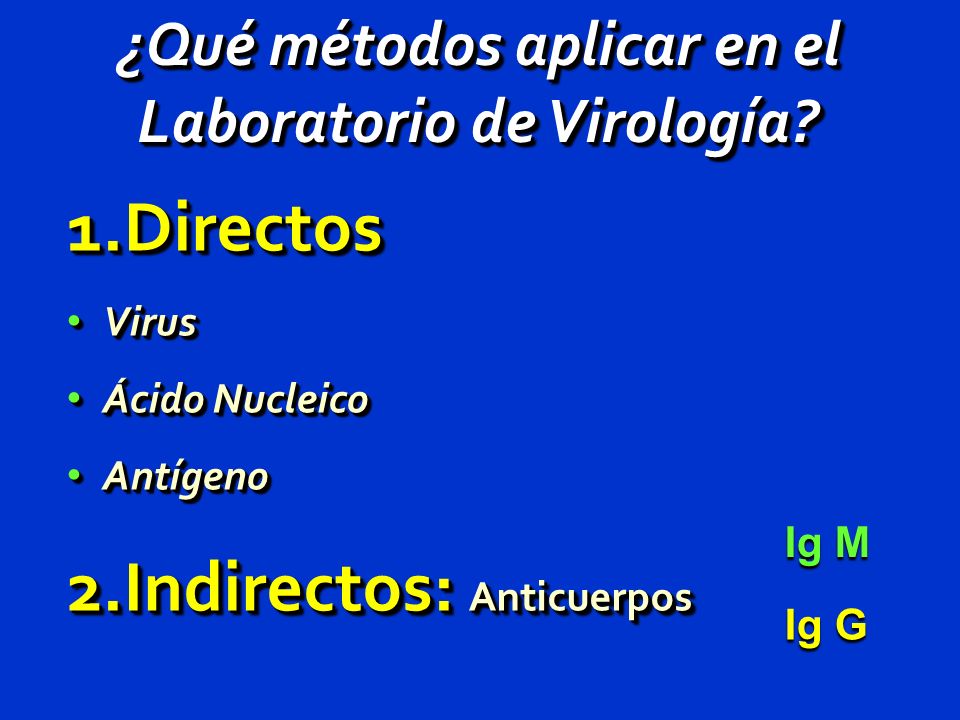 ¿Qué métodos aplicar en el Laboratorio de Virología?

1.Directos

• Virus
• Ácido Nucleico
• Antígeno

2.Indirectos: Anticuerpos

Ig M

Ig G